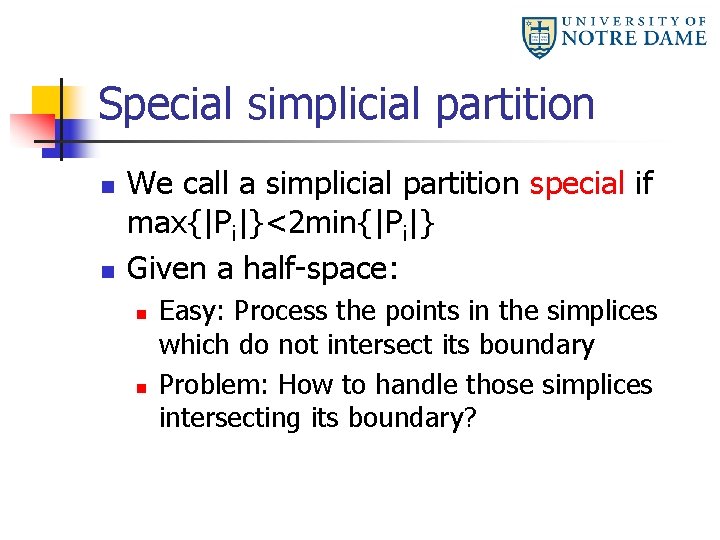 UNIVERSITY OF NOTRE DAME

Special simplicial partition

We call a simplicial partition special if $\max\{|P_i|\}<2\min\{|P_i|\}$

Given a half-space:

Easy: Process the points in the simplices which do not intersect its boundary

Problem: How to handle those simplices intersecting its boundary?